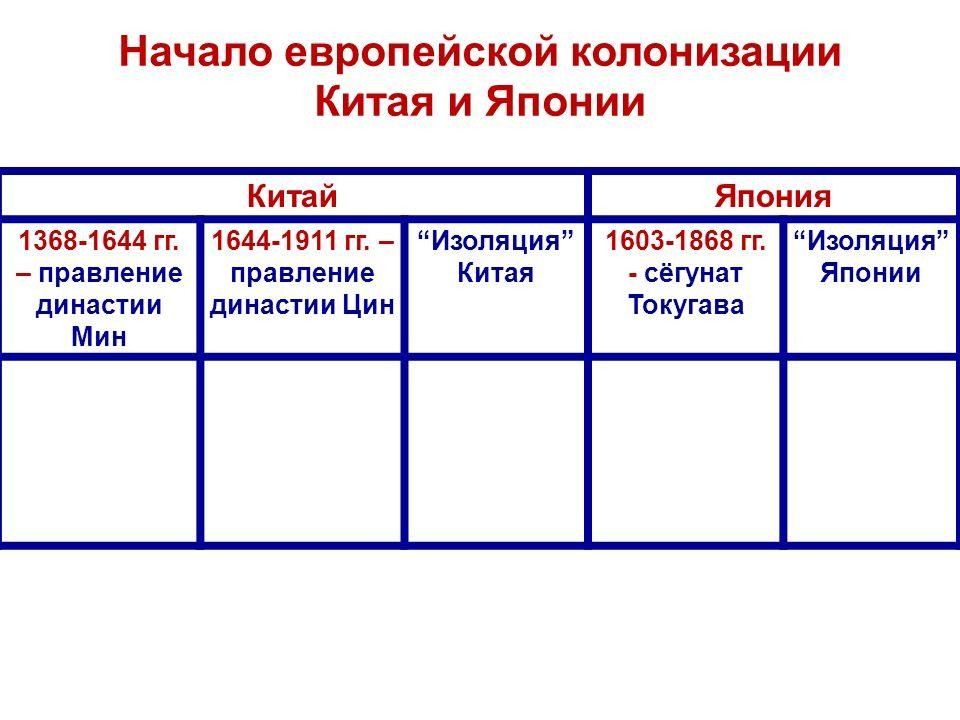 Начало европейской колонизации Китая и Японии

| Китай | | | Япония | |
|---|---|---|---|---|
| 1368-1644 гг. – правление династии Мин | 1644-1911 гг. – правление династии Цин | “Изоляция” Китая | 1603-1868 гг. - сёгунат Токугава | “Изоляция” Японии |
| | | | | |